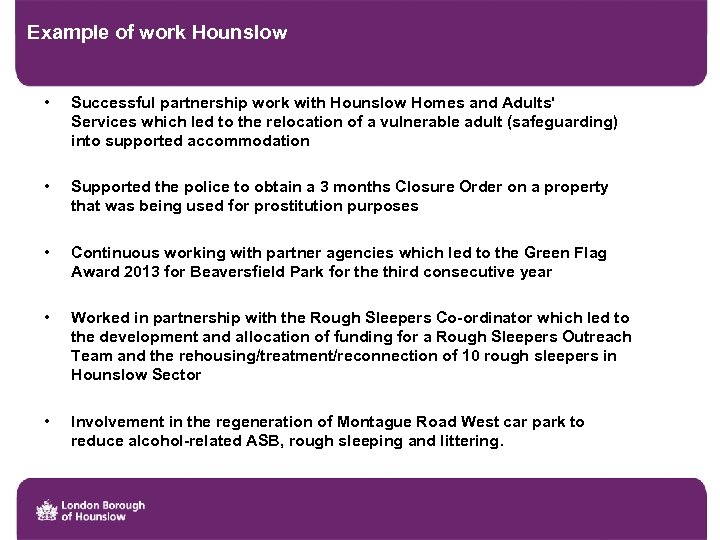 Example of work Hounslow

• Successful partnership work with Hounslow Homes and Adults' Services which led to the relocation of a vulnerable adult (safeguarding) into supported accommodation

• Supported the police to obtain a 3 months Closure Order on a property that was being used for prostitution purposes

• Continuous working with partner agencies which led to the Green Flag Award 2013 for Beaversfield Park for the third consecutive year

• Worked in partnership with the Rough Sleepers Co-ordinator which led to the development and allocation of funding for a Rough Sleepers Outreach Team and the rehousing/treatment/reconnection of 10 rough sleepers in Hounslow Sector

• Involvement in the regeneration of Montague Road West car park to reduce alcohol-related ASB, rough sleeping and littering.

London Borough of Hounslow